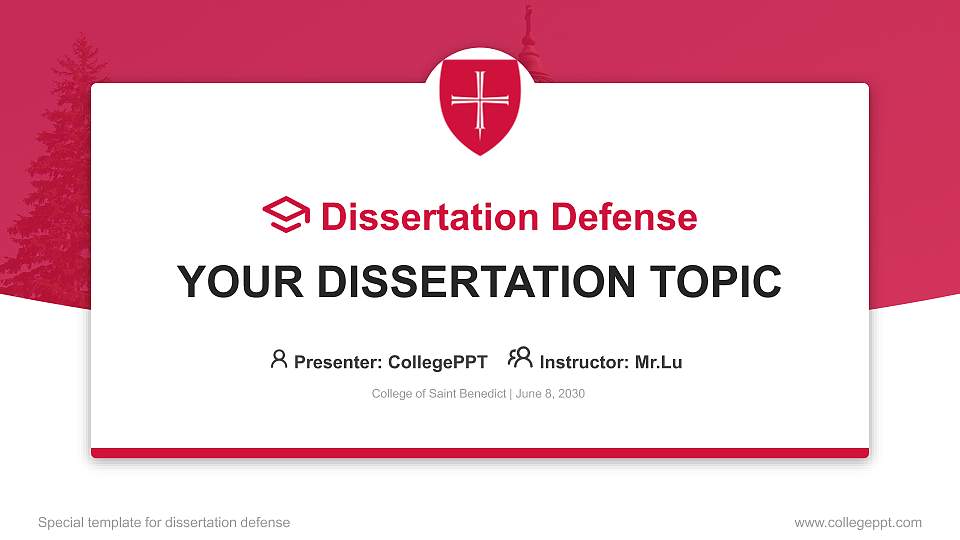 Dissertation Defense

YOUR DISSERTATION TOPIC

Presenter: CollegePPT Instructor: Mr.Lu

College of Saint Benedict | June 8, 2030

Special template for dissertation defense

www.collegeppt.com